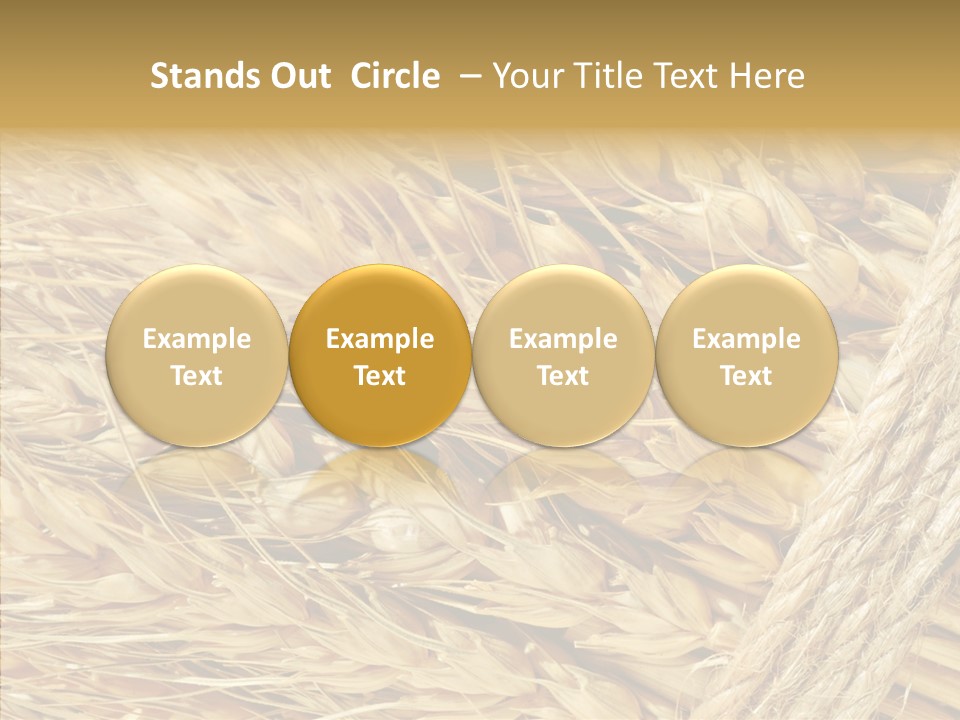 Stands Out Circle – Your Title Text Here

Example Text

Example Text

Example Text

Example Text